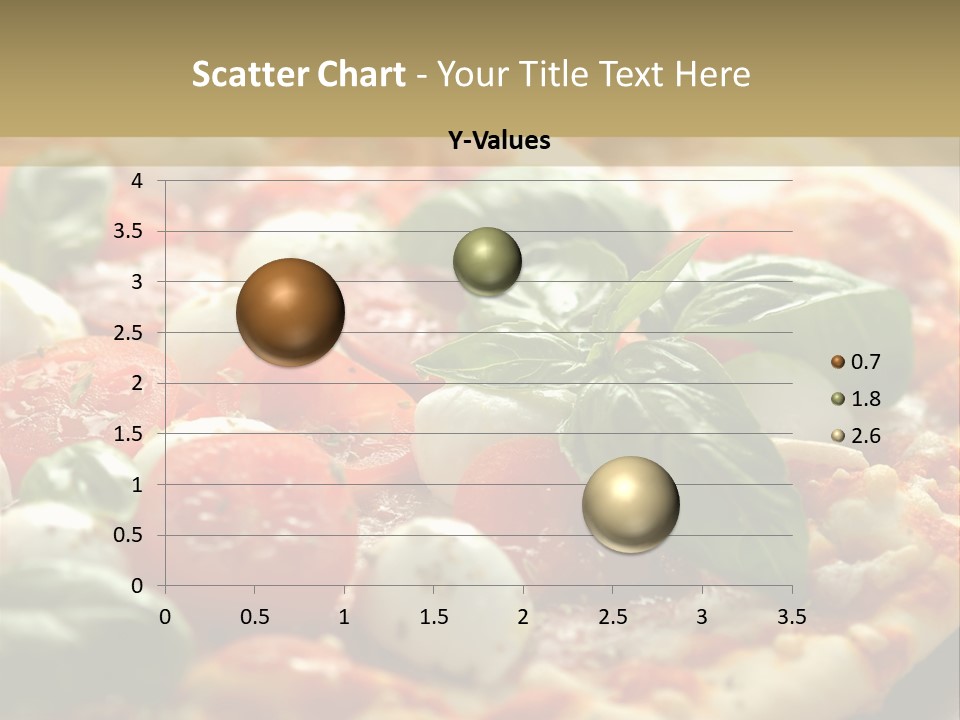 Scatter Chart - Your Title Text Here

Y-Values

4
3.5
3
2.5
2
1.5
1
0.5
0

0 0.5 1 1.5 2 2.5 3 3.5

0.7
1.8
2.6